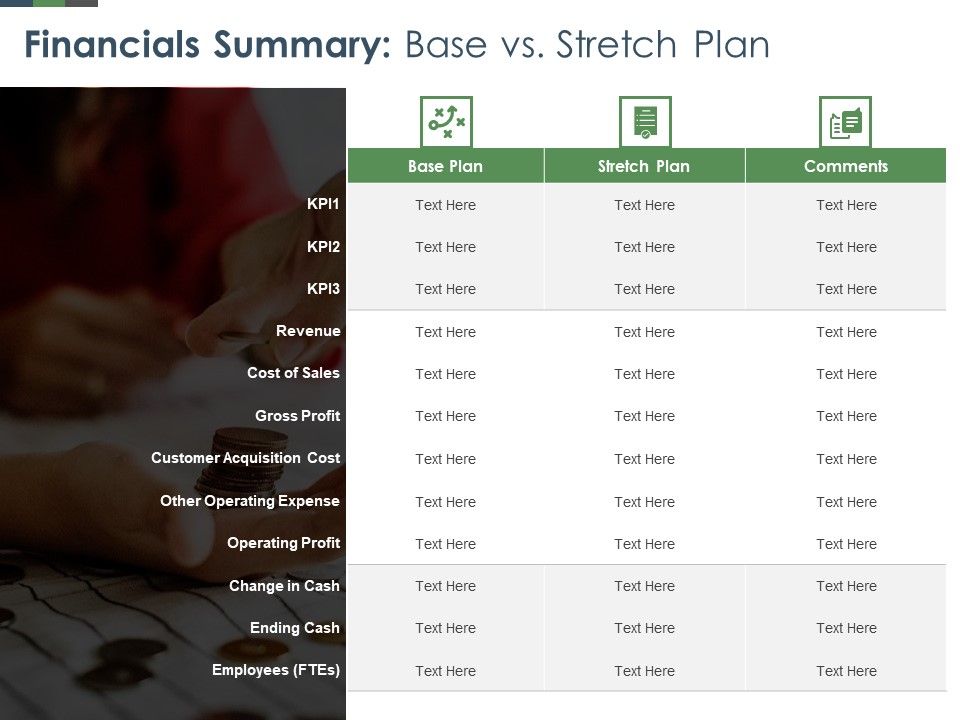 Financials Summary: Base vs. Stretch Plan

| | Base Plan | Stretch Plan | Comments |
|---|---|---|---|
| KPI1 | Text Here | Text Here | Text Here |
| KPI2 | Text Here | Text Here | Text Here |
| KPI3 | Text Here | Text Here | Text Here |
| Revenue | Text Here | Text Here | Text Here |
| Cost of Sales | Text Here | Text Here | Text Here |
| Gross Profit | Text Here | Text Here | Text Here |
| Customer Acquisition Cost | Text Here | Text Here | Text Here |
| Other Operating Expense | Text Here | Text Here | Text Here |
| Operating Profit | Text Here | Text Here | Text Here |
| Change in Cash | Text Here | Text Here | Text Here |
| Ending Cash | Text Here | Text Here | Text Here |
| Employees (FTEs) | Text Here | Text Here | Text Here |